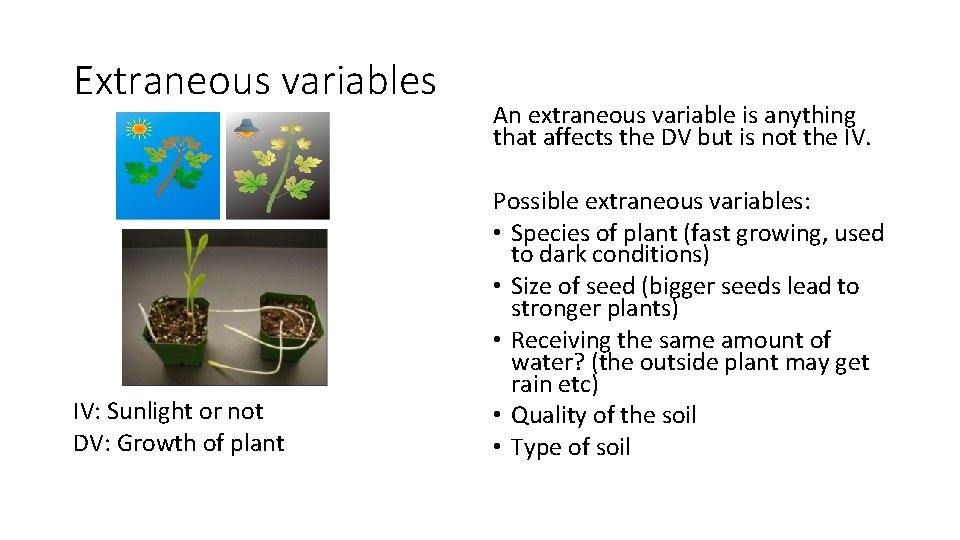 Extraneous variables

IV: Sunlight or not
DV: Growth of plant

An extraneous variable is anything that affects the DV but is not the IV.

Possible extraneous variables:
• Species of plant (fast growing, used to dark conditions)
• Size of seed (bigger seeds lead to stronger plants)
• Receiving the same amount of water? (the outside plant may get rain etc)
• Quality of the soil
• Type of soil